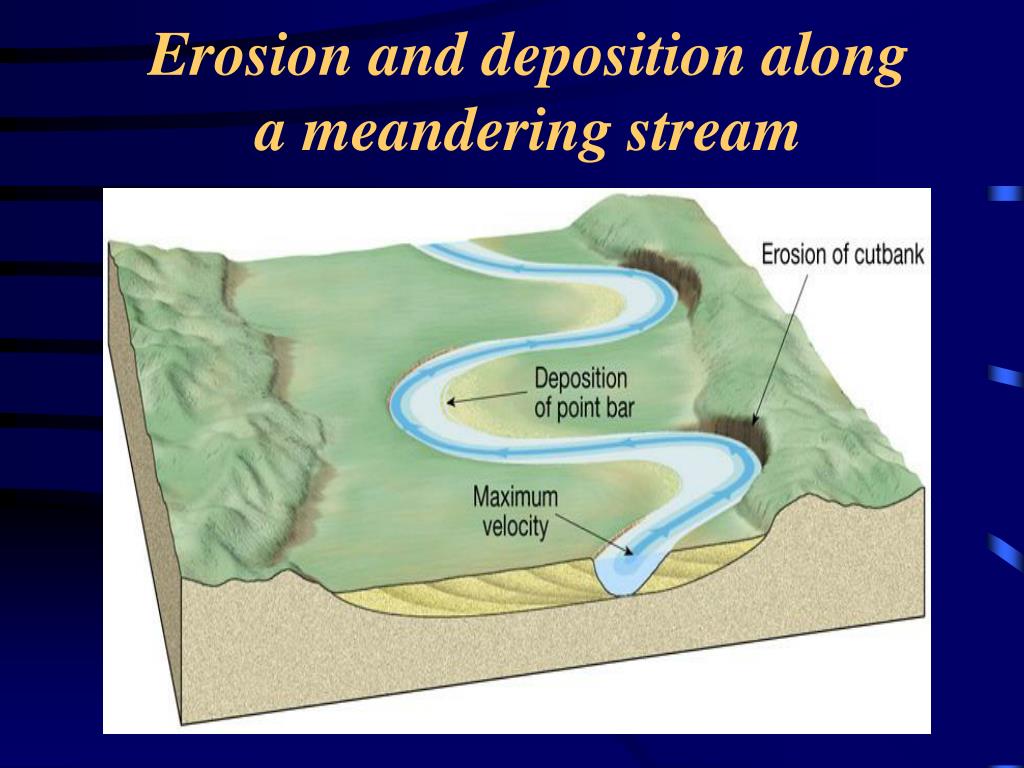 Erosion and deposition along a meandering stream

Erosion of cutbank

Deposition of point bar

Maximum velocity